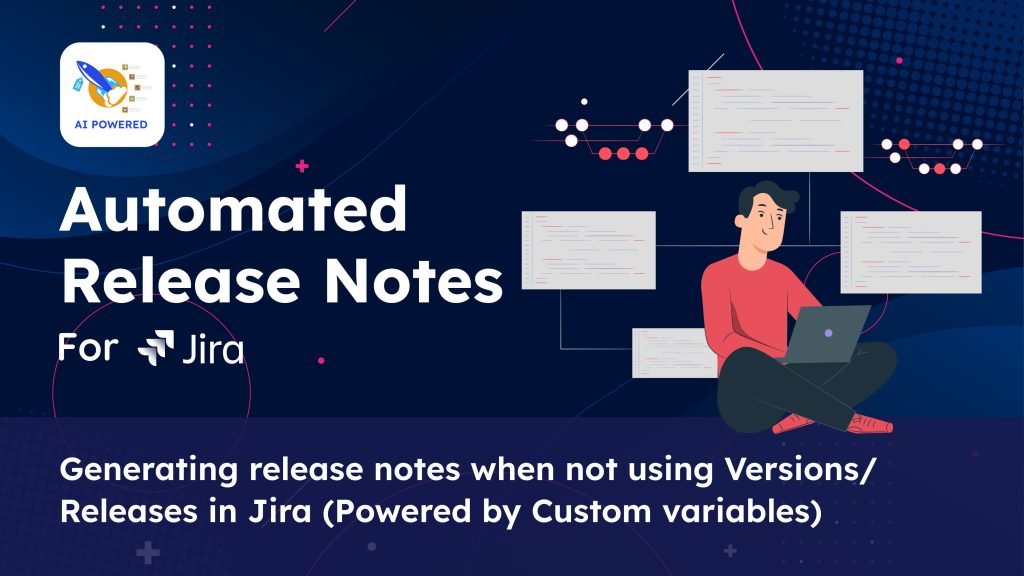 AI POWERED

Automated Release Notes

For Jira

Generating release notes when not using Versions/ Releases in Jira (Powered by Custom variables)